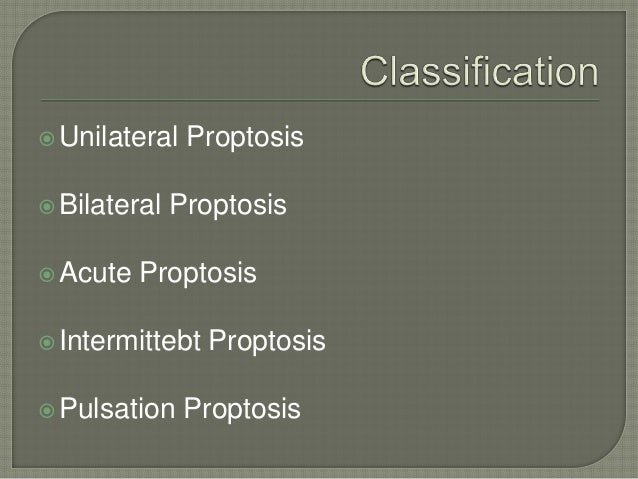 Classification

Unilateral Proptosis

Bilateral Proptosis

Acute Proptosis

Intermittebt Proptosis

Pulsation Proptosis